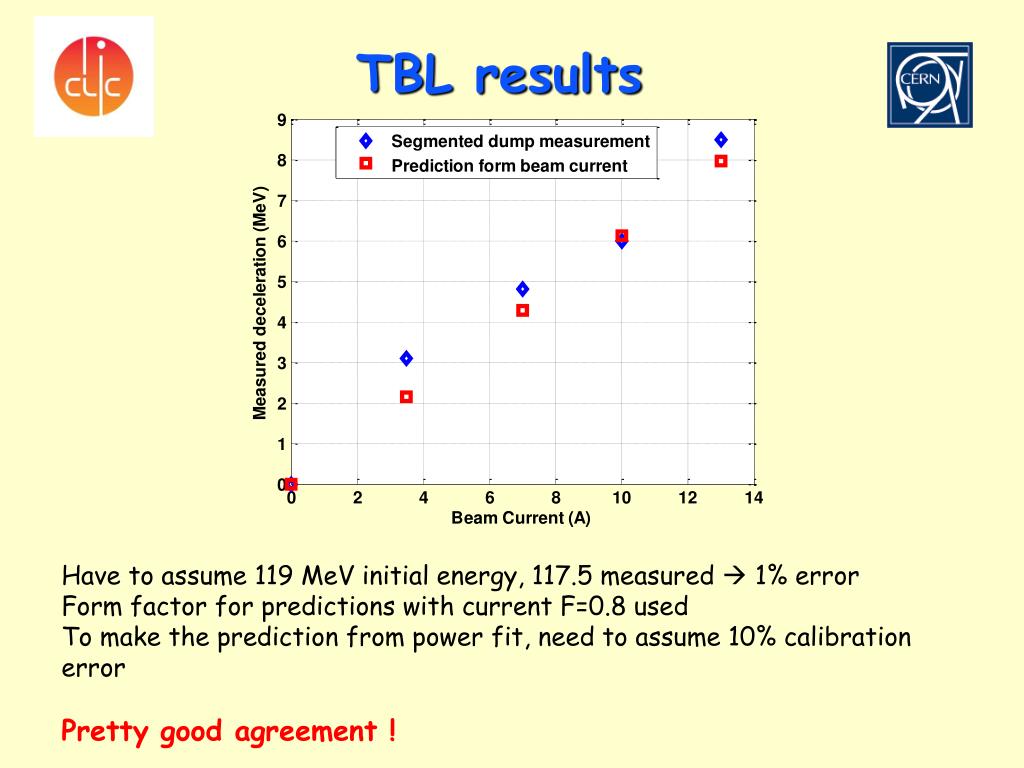 CLIC

TBL results

CERN

Segmented dump measurement
Prediction form beam current

Measured deceleration (MeV)

9
8
7
6
5
4
3
2
1
0

0 2 4 6 8 10 12 14

Beam Current (A)

Have to assume 119 MeV initial energy, 117.5 measured → 1% error
Form factor for predictions with current F=0.8 used
To make the prediction from power fit, need to assume 10% calibration error

Pretty good agreement !